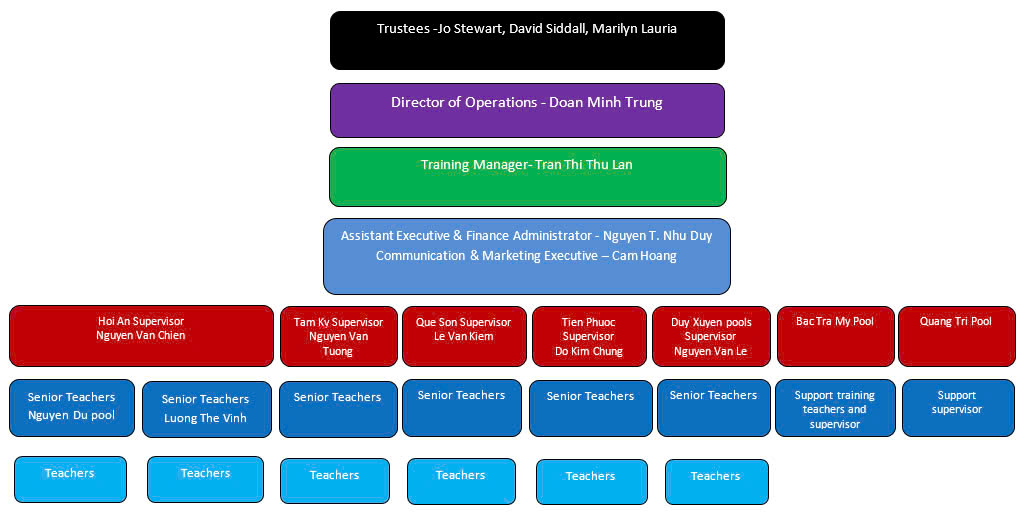 Trustees -Jo Stewart, David Siddall, Marilyn Lauria

Director of Operations - Doan Minh Trung

Training Manager- Tran Thi Thu Lan

Assistant Executive & Finance Administrator - Nguyen T. Nhu Duy
Communication & Marketing Executive – Cam Hoang

Hoi An Supervisor
Nguyen Van Chien

Tam Ky Supervisor
Nguyen Van Tuong

Que Son Supervisor
Le Van Kiem

Tien Phuoc Supervisor
Do Kim Chung

Duy Xuyen pools Supervisor
Nguyen Van Le

Bac Tra My Pool

Quang Tri Pool

Senior Teachers
Nguyen Du pool

Senior Teachers
Luong The Vinh

Senior Teachers

Senior Teachers

Senior Teachers

Senior Teachers

Support training teachers and supervisor

Support supervisor

Teachers

Teachers

Teachers

Teachers

Teachers

Teachers